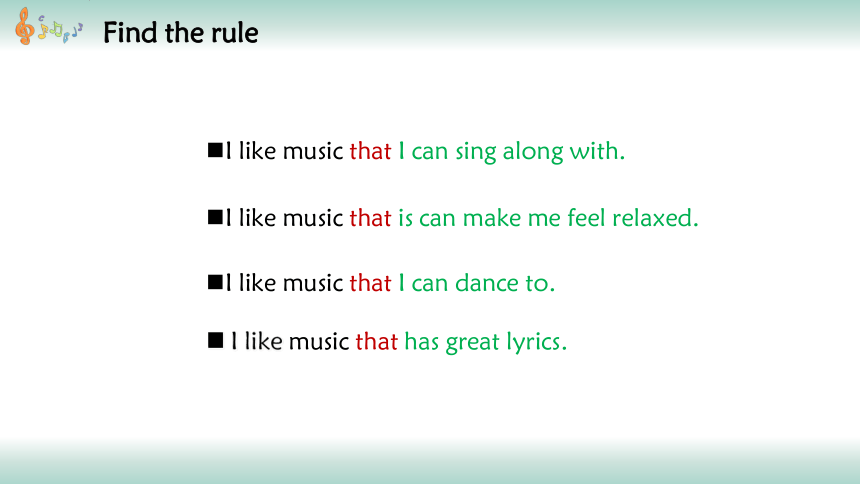 Find the rule

■I like music that I can sing along with.

■I like music that is can make me feel relaxed.

■I like music that I can dance to.

■ I like music that has great lyrics.